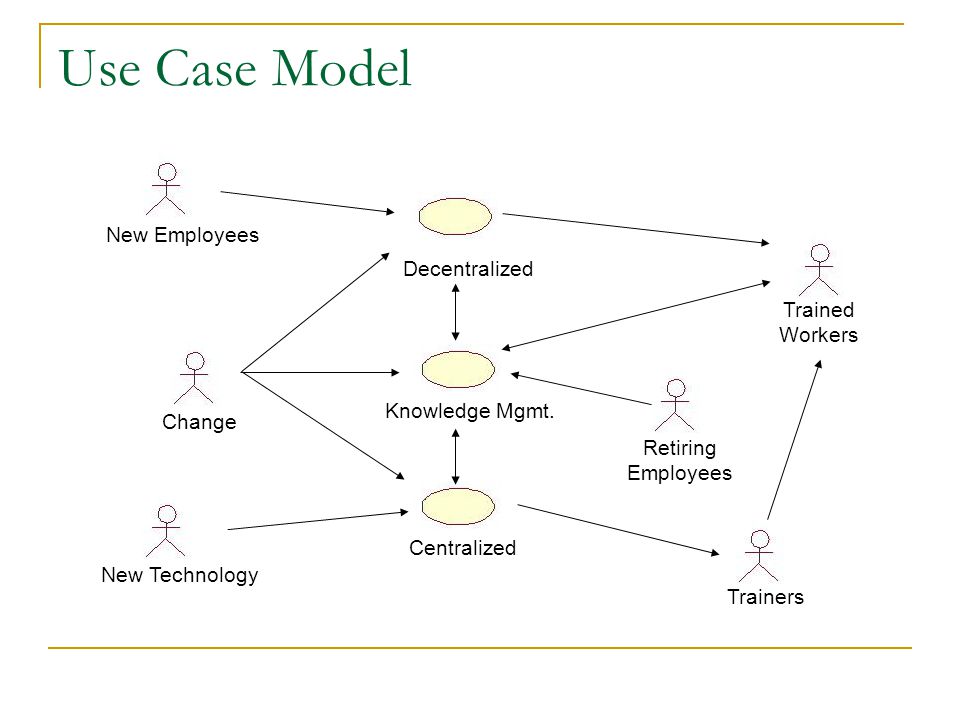 Use Case Model

New Employees

Decentralized

Trained Workers

Change

Knowledge Mgmt.

Retiring Employees

New Technology

Centralized

Trainers